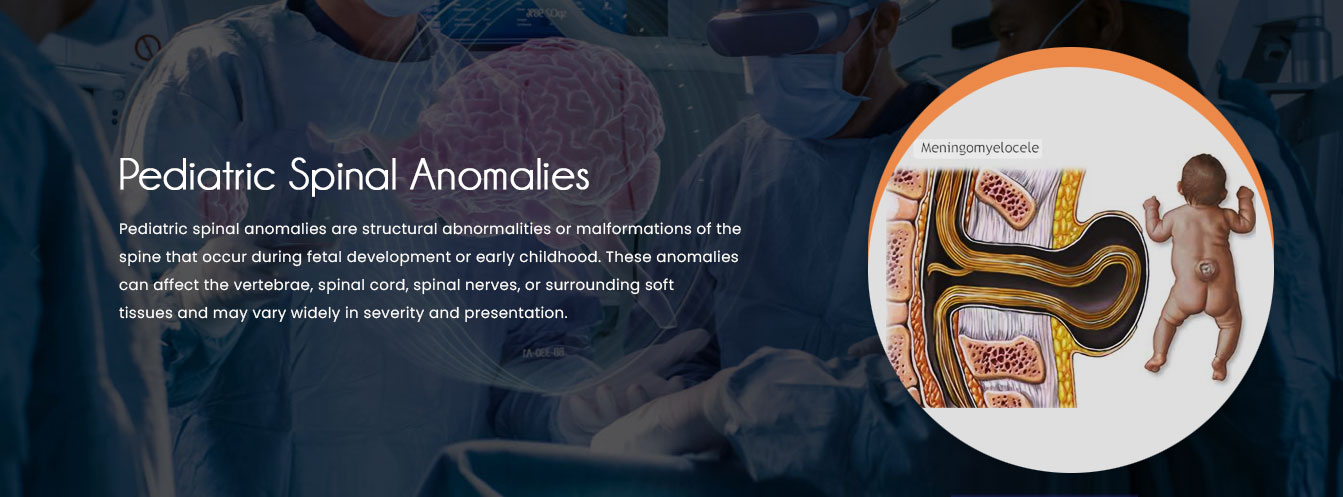 Pediatric Spinal Anomalies

Pediatric spinal anomalies are structural abnormalities or malformations of the spine that occur during fetal development or early childhood. These anomalies can affect the vertebrae, spinal cord, spinal nerves, or surrounding soft tissues and may vary widely in severity and presentation.

Meningomyelocele